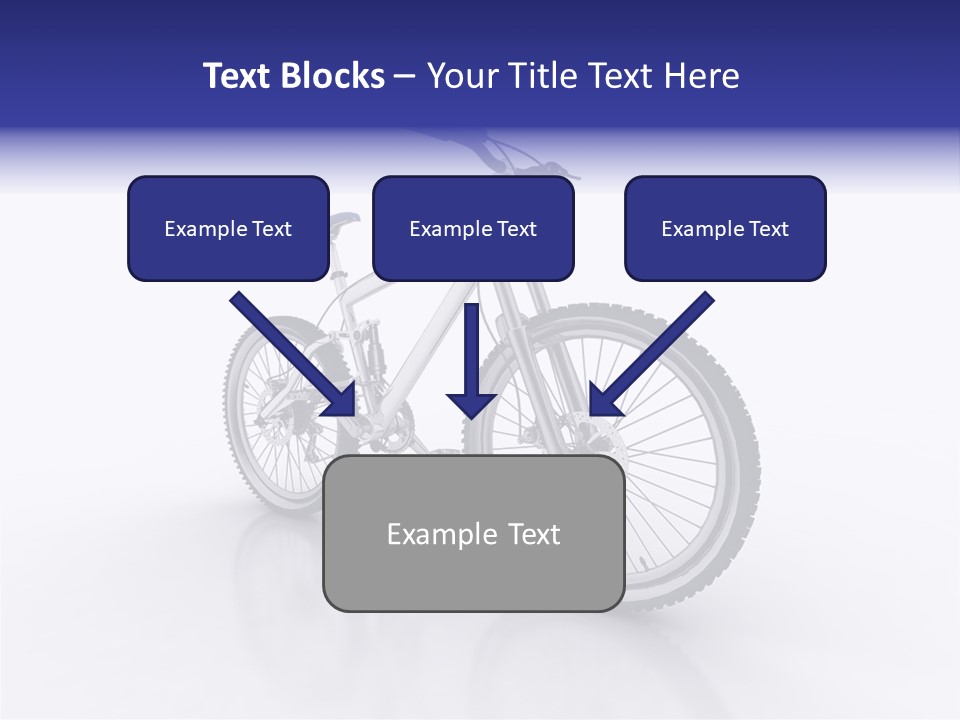 Text Blocks – Your Title Text Here

Example Text

Example Text

Example Text

Example Text